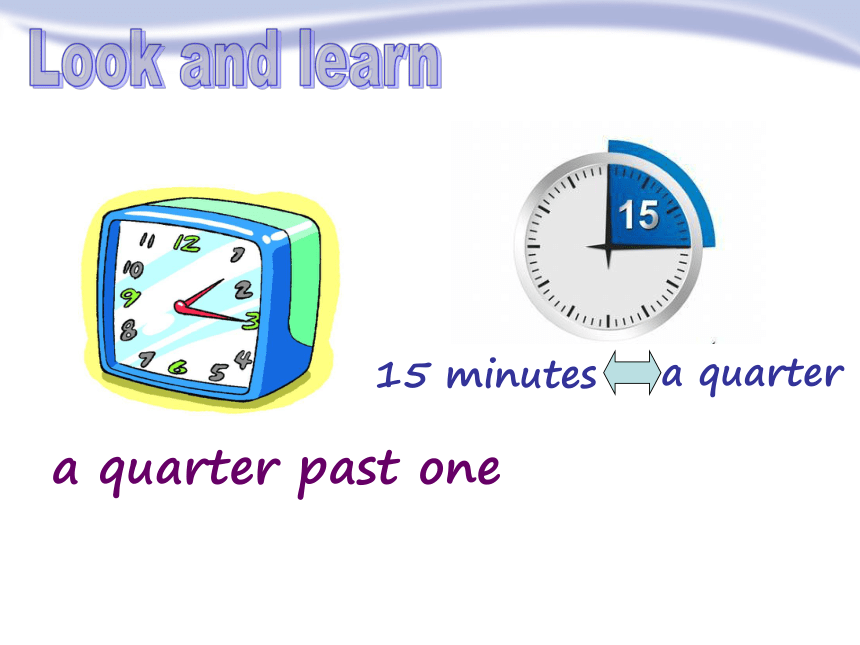 Look and learn

11 12 1 2 3 4 5 6 7 8 9 10

15

15 minutes a quarter

a quarter past one